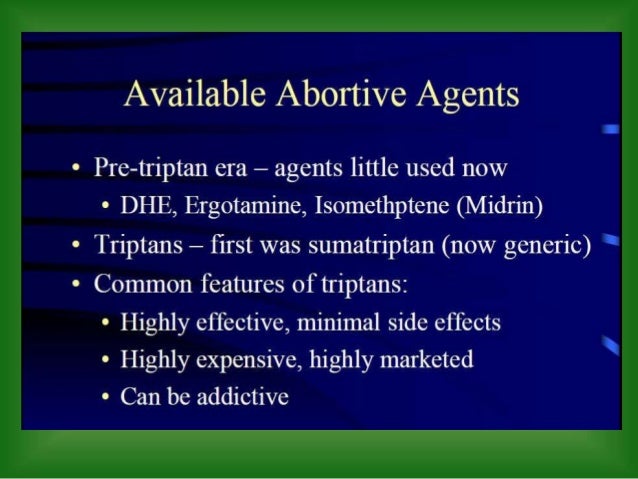 Available Abortive Agents

• Pre-triptan era – agents little used now
  • DHE, Ergotamine, Isomethptene (Midrin)
• Triptans – first was sumatriptan (now generic)
• Common features of triptans:
  • Highly effective, minimal side effects
  • Highly expensive, highly marketed
  • Can be addictive